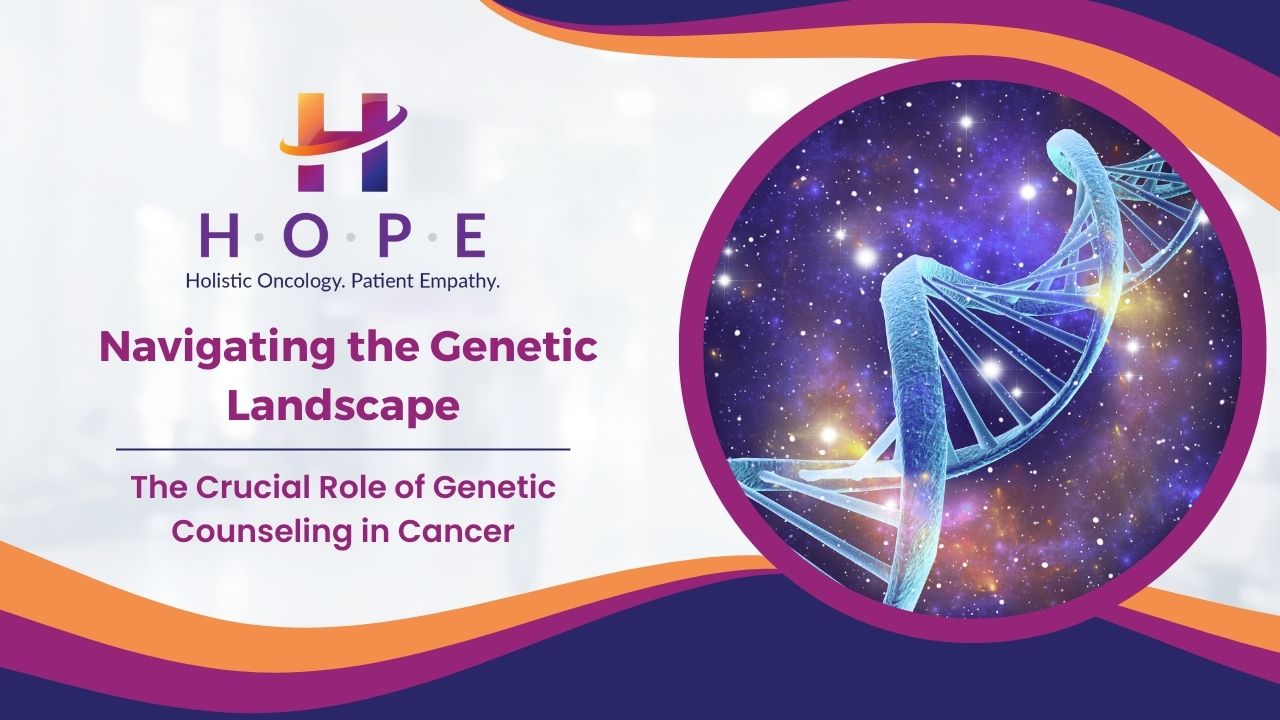 H

H·O·P·E

Holistic Oncology. Patient Empathy.

Navigating the Genetic Landscape

The Crucial Role of Genetic Counseling in Cancer